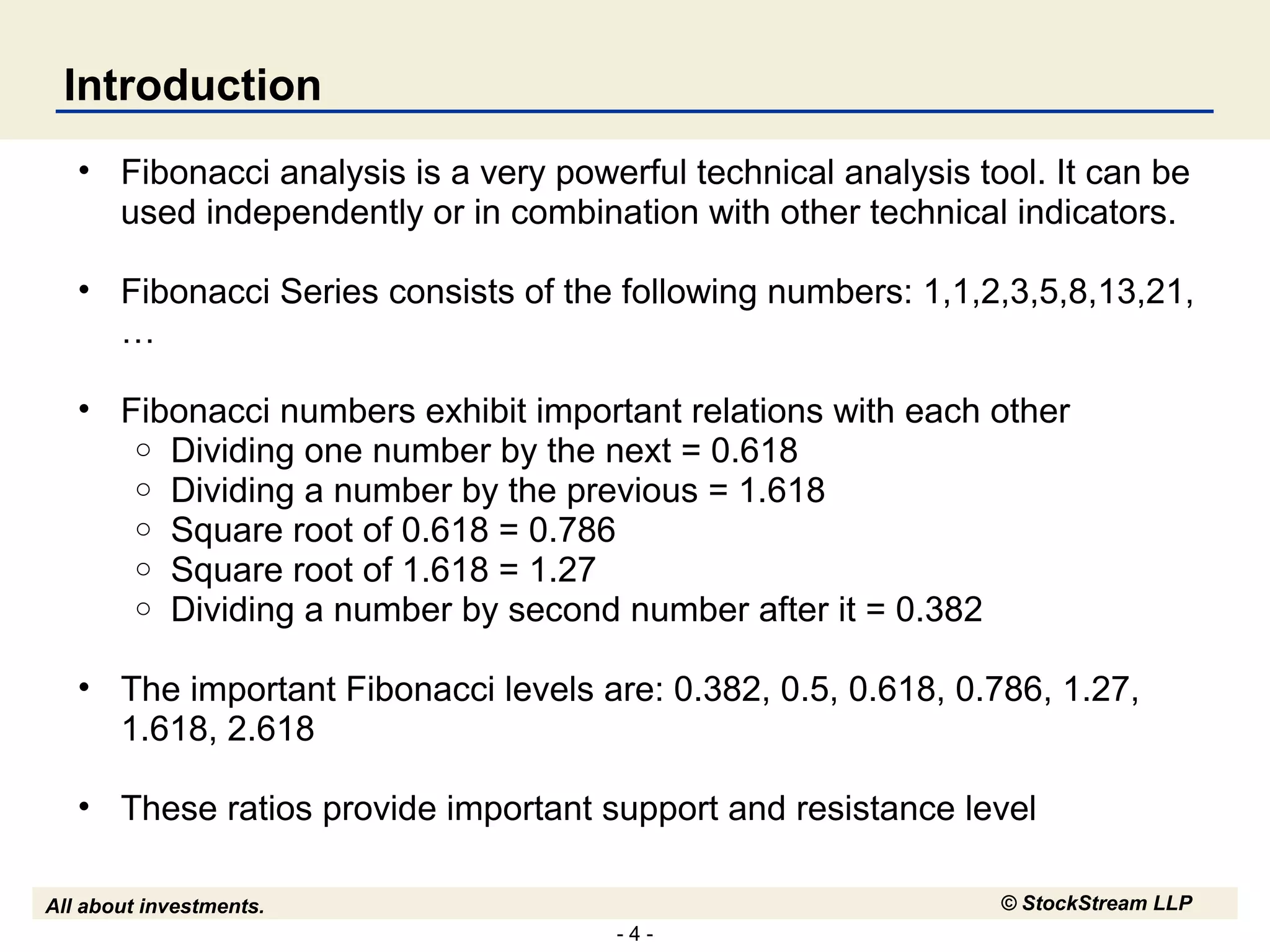 Introduction

• Fibonacci analysis is a very powerful technical analysis tool. It can be used independently or in combination with other technical indicators.

• Fibonacci Series consists of the following numbers: 1,1,2,3,5,8,13,21, …

• Fibonacci numbers exhibit important relations with each other
 ○ Dividing one number by the next = 0.618
 ○ Dividing a number by the previous = 1.618
 ○ Square root of 0.618 = 0.786
 ○ Square root of 1.618 = 1.27
 ○ Dividing a number by second number after it = 0.382

• The important Fibonacci levels are: 0.382, 0.5, 0.618, 0.786, 1.27, 1.618, 2.618

• These ratios provide important support and resistance level

All about investments.
© StockStream LLP
- 4 -